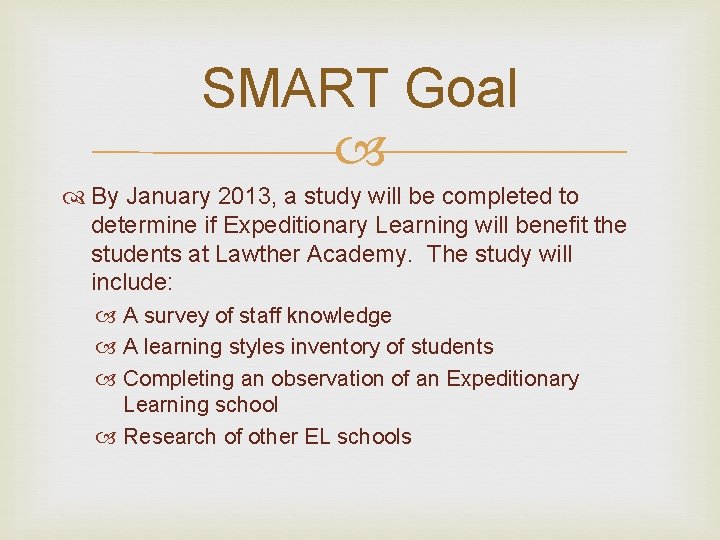 SMART Goal

By January 2013, a study will be completed to determine if Expeditionary Learning will benefit the students at Lawther Academy. The study will include:

A survey of staff knowledge
A learning styles inventory of students
Completing an observation of an Expeditionary Learning school
Research of other EL schools